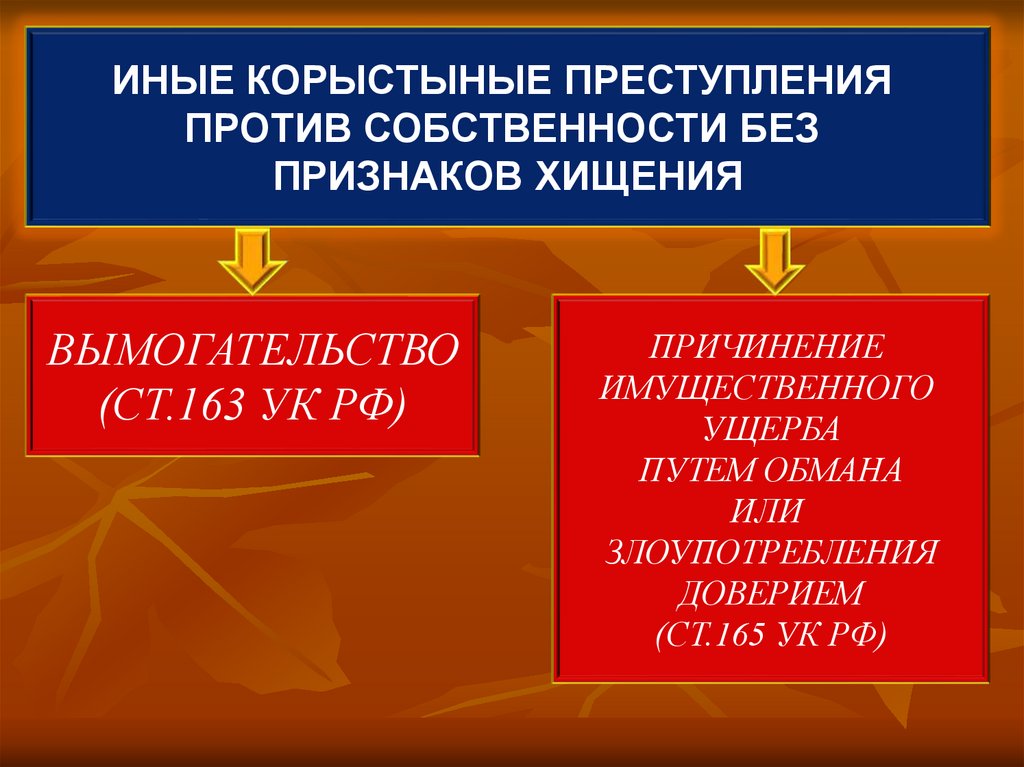 ИНЫЕ КОРЫСТЫНЫЕ ПРЕСТУПЛЕНИЯ ПРОТИВ СОБСТВЕННОСТИ БЕЗ ПРИЗНАКОВ ХИЩЕНИЯ

ВЫМОГАТЕЛЬСТВО (СТ.163 УК РФ)

ПРИЧИНЕНИЕ ИМУЩЕСТВЕННОГО УЩЕРБА ПУТЕМ ОБМАНА ИЛИ ЗЛОУПОТРЕБЛЕНИЯ ДОВЕРИЕМ (СТ.165 УК РФ)